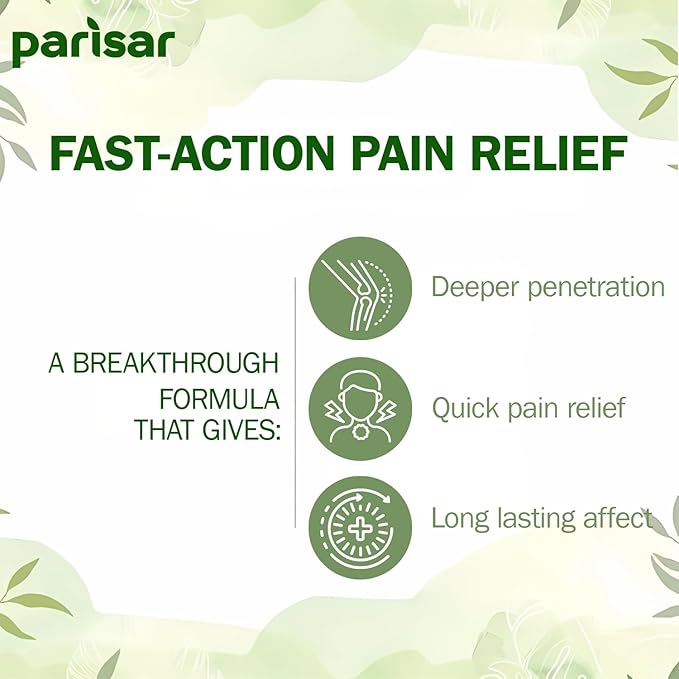 parisar

FAST-ACTION PAIN RELIEF

A BREAKTHROUGH FORMULA THAT GIVES:

Deeper penetration

Quick pain relief

Long lasting affect